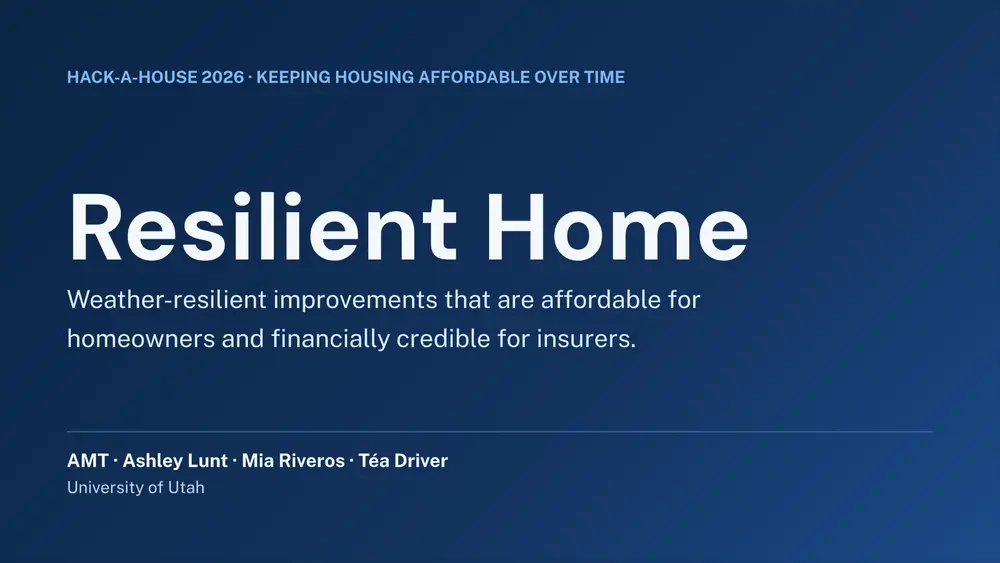 HACK-A-HOUSE 2026 · KEEPING HOUSING AFFORDABLE OVER TIME

Resilient Home

Weather-resilient improvements that are affordable for homeowners and financially credible for insurers.

AMT · Ashley Lunt · Mia Riveros · Téa Driver
University of Utah